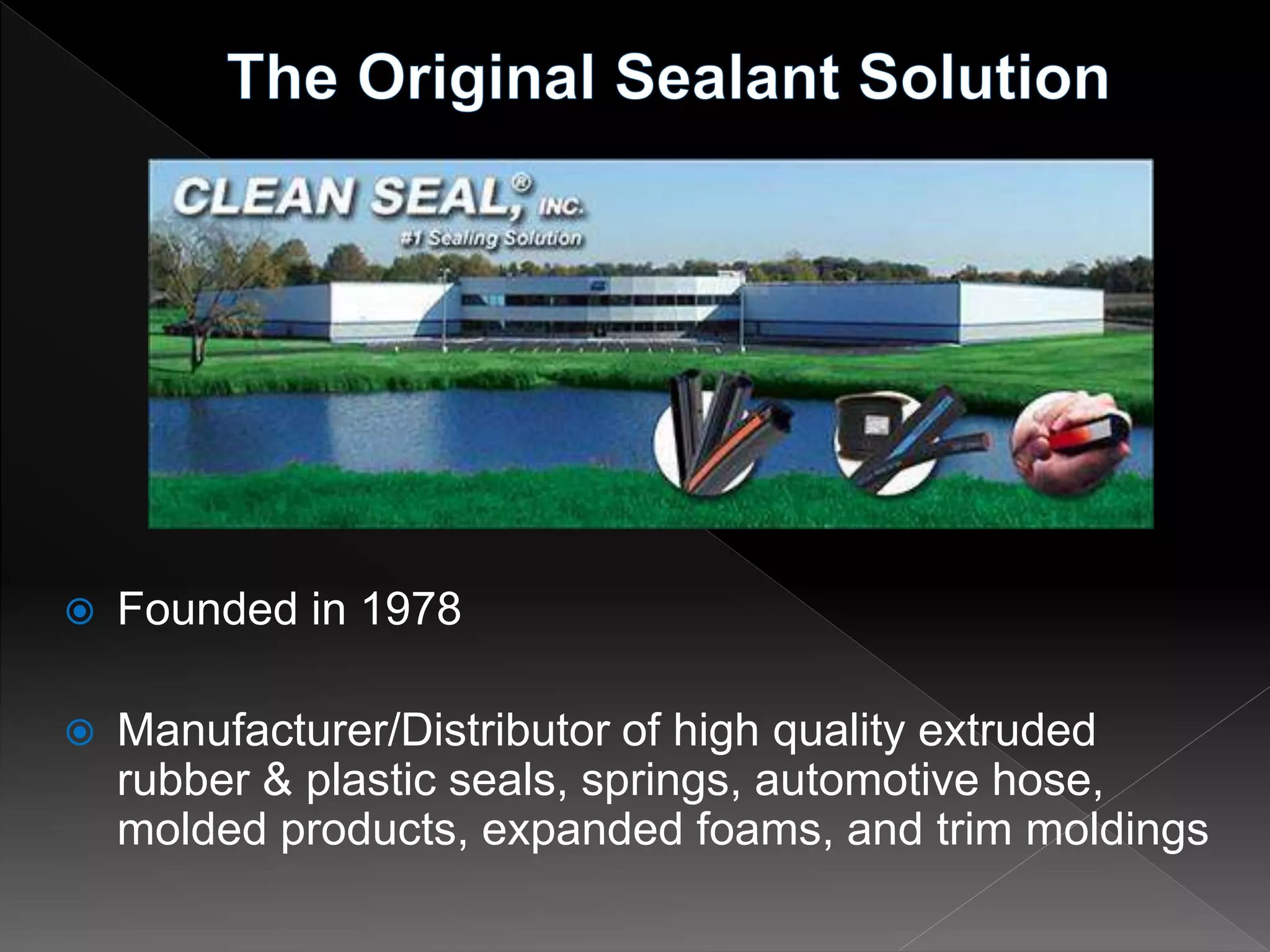 The Original Sealant Solution

CLEAN SEAL,® INC.
#1 Sealing Solution

Founded in 1978

Manufacturer/Distributor of high quality extruded rubber & plastic seals, springs, automotive hose, molded products, expanded foams, and trim moldings